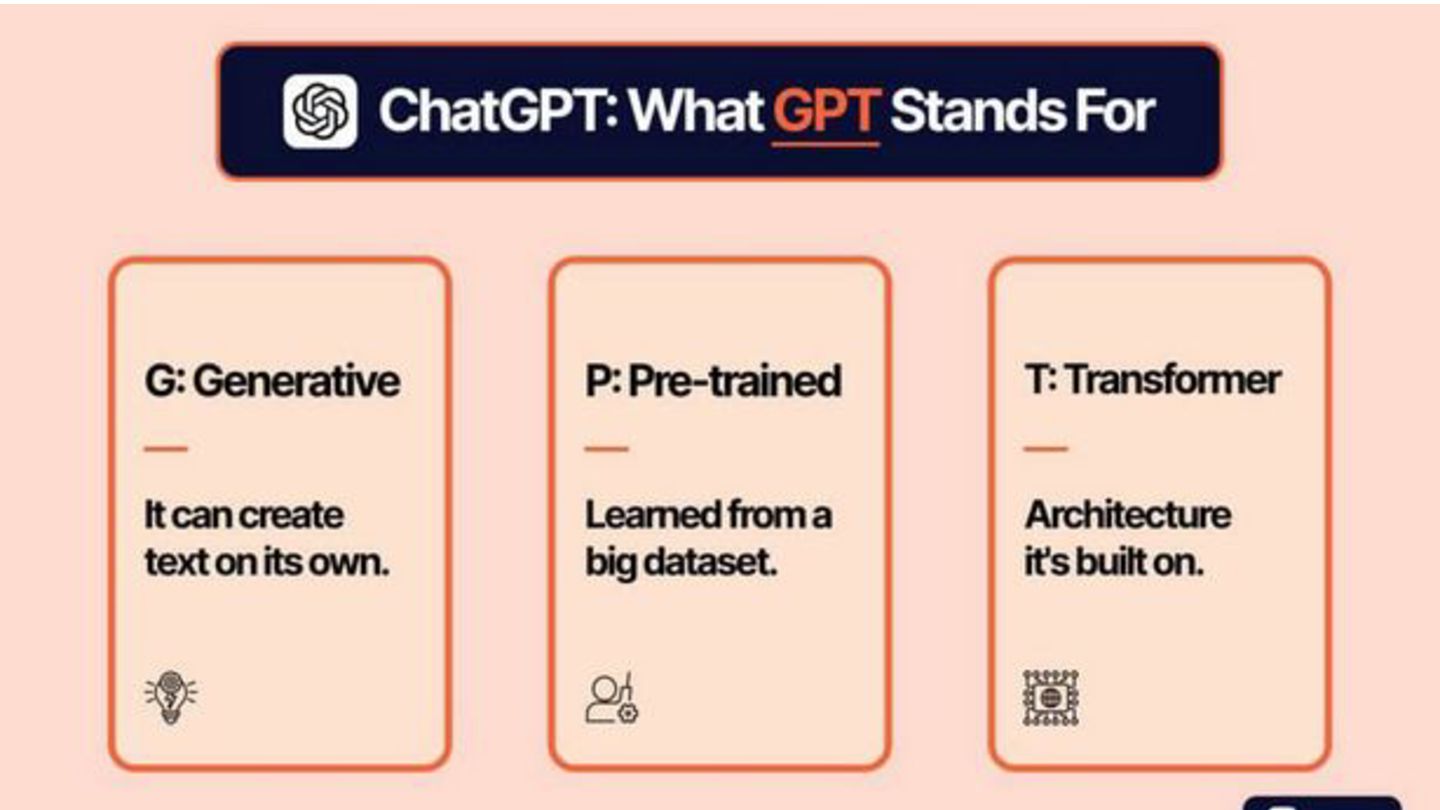 ChatGPT: What GPT Stands For

G: Generative

It can create text on its own.

P: Pre-trained

Learned from a big dataset.

T: Transformer

Architecture it's built on.